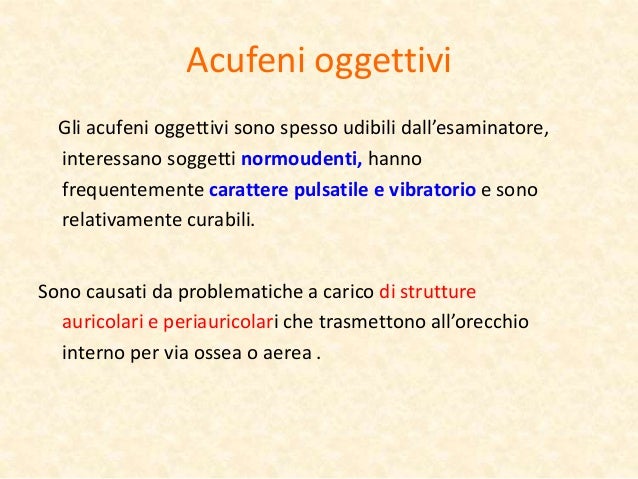 Acufeni oggettivi

Gli acufeni oggettivi sono spesso udibili dall'esaminatore, interessano soggetti normoudenti, hanno frequentemente carattere pulsatile e vibratorio e sono relativamente curabili.

Sono causati da problematiche a carico di strutture auricolari e periauricolari che trasmettono all'orecchio interno per via ossea o aerea .